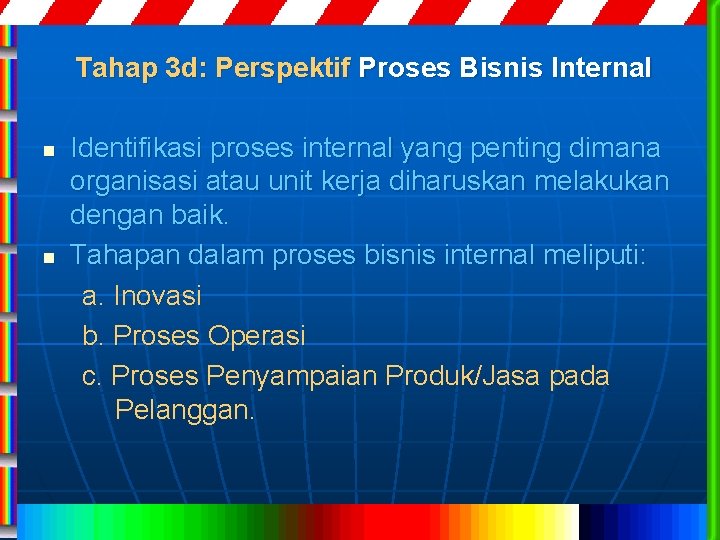 Tahap 3d: Perspektif Proses Bisnis Internal

- Identifikasi proses internal yang penting dimana organisasi atau unit kerja diharuskan melakukan dengan baik.
- Tahapan dalam proses bisnis internal meliputi:

a. Inovasi

b. Proses Operasi

c. Proses Penyampaian Produk/Jasa pada Pelanggan.